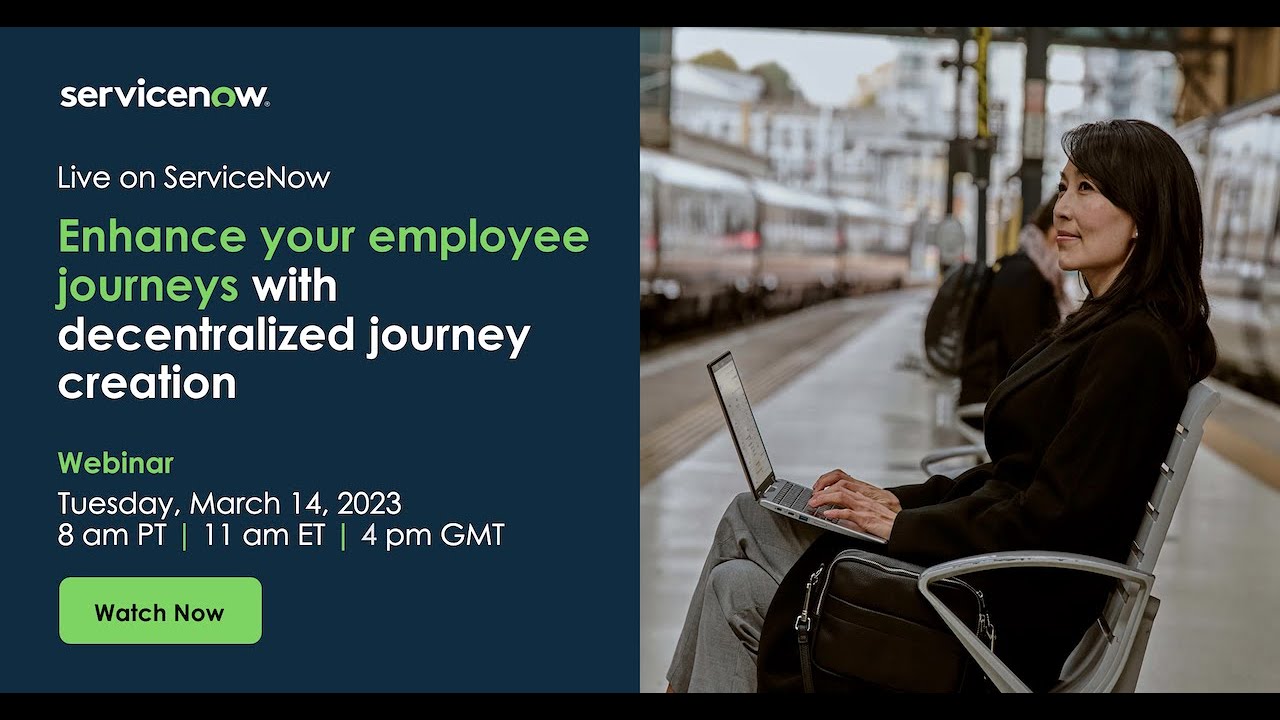 servicenow.

Live on ServiceNow

Enhance your employee journeys with decentralized journey creation

Webinar

Tuesday, March 14, 2023
8 am PT | 11 am ET | 4 pm GMT

Watch Now